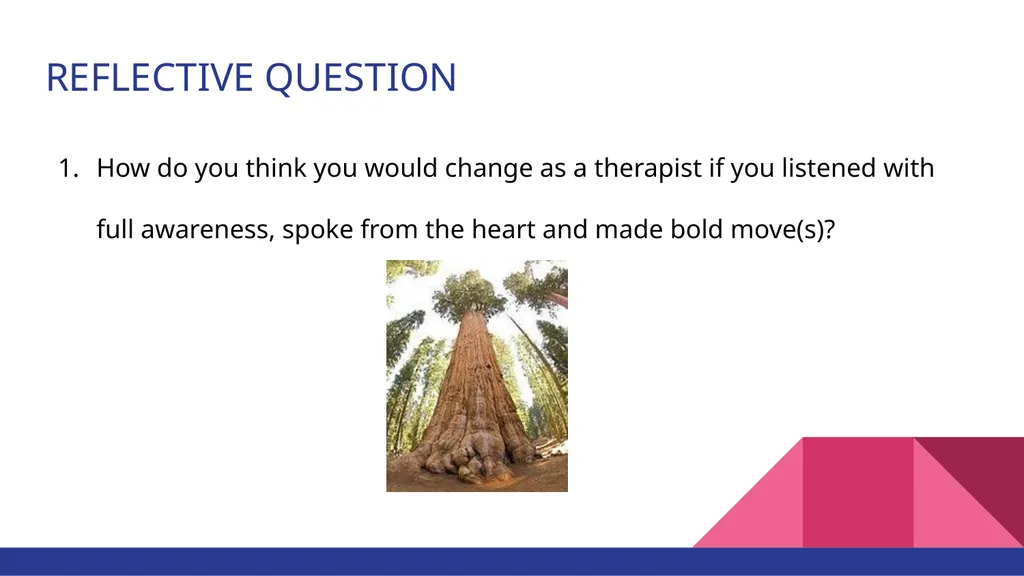 REFLECTIVE QUESTION

1. How do you think you would change as a therapist if you listened with full awareness, spoke from the heart and made bold move(s)?